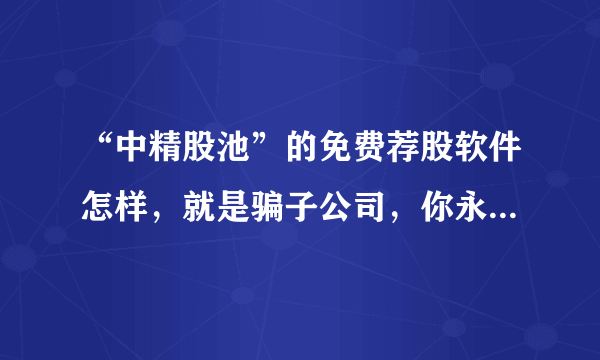 “中精股池”的免费荐股软件怎样，就是骗子公司，你永...